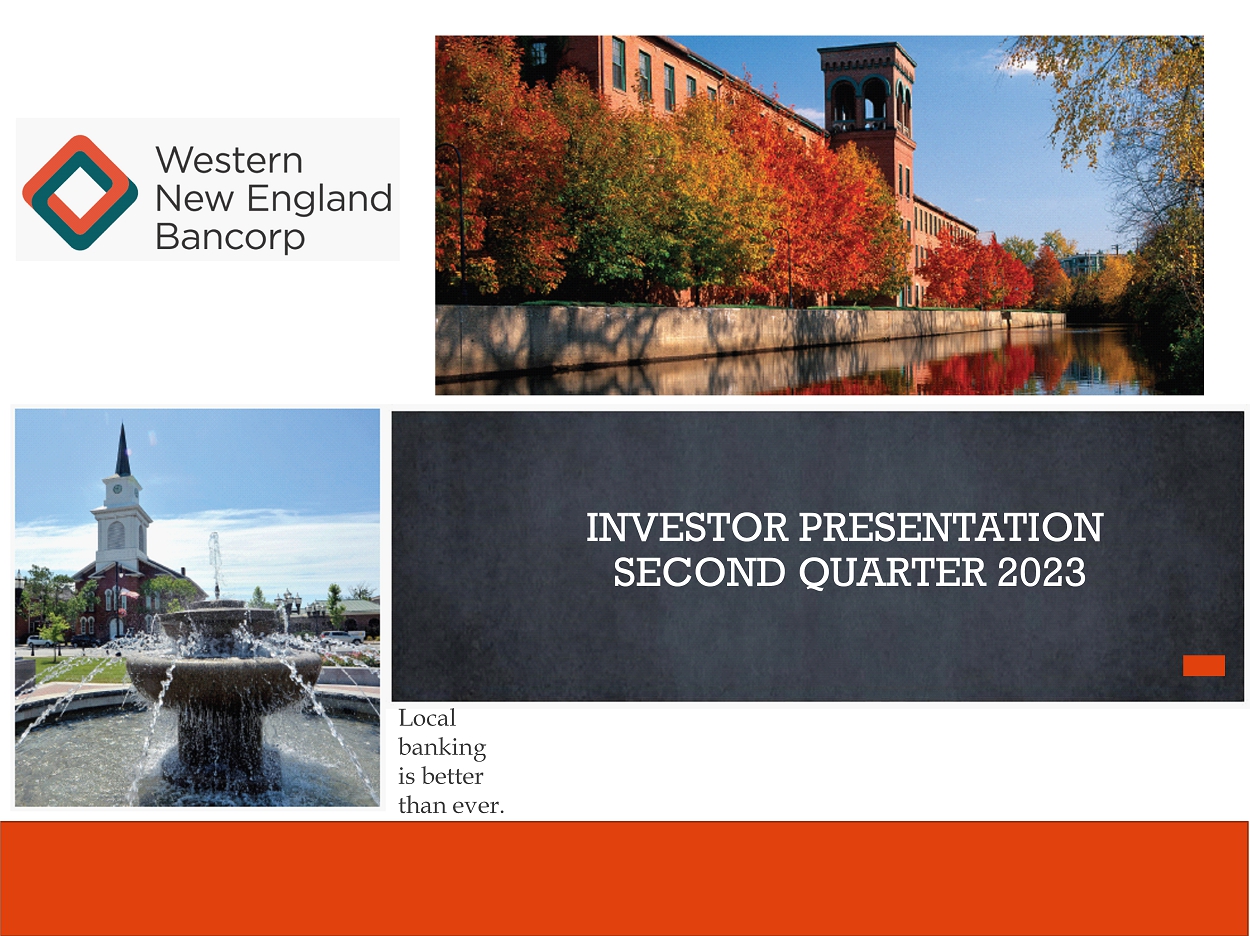 Western New England Bancorp

INVESTOR PRESENTATION
SECOND QUARTER 2023

Local banking is better than ever.